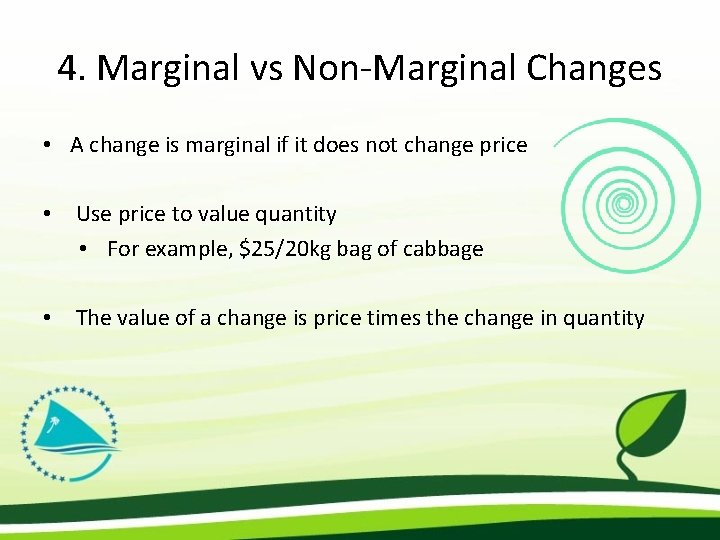 4. Marginal vs Non-Marginal Changes

• A change is marginal if it does not change price

• Use price to value quantity
  • For example, \$25/20kg bag of cabbage

• The value of a change is price times the change in quantity